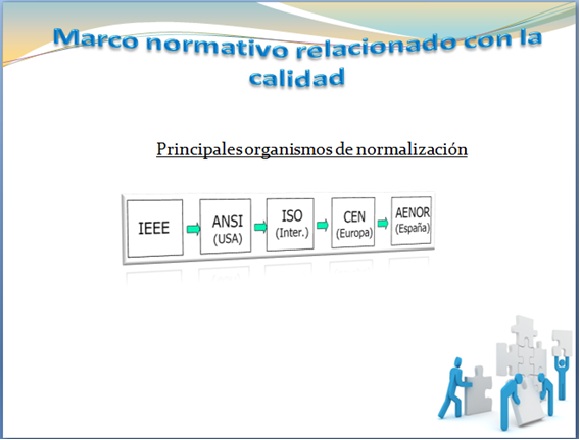 Marco normativo relacionado con la calidad

Principales organismos de normalización

IEEE

ANSI
(USA)

ISO
(Inter.)

CEN
(Europa)

AENOR
(España)